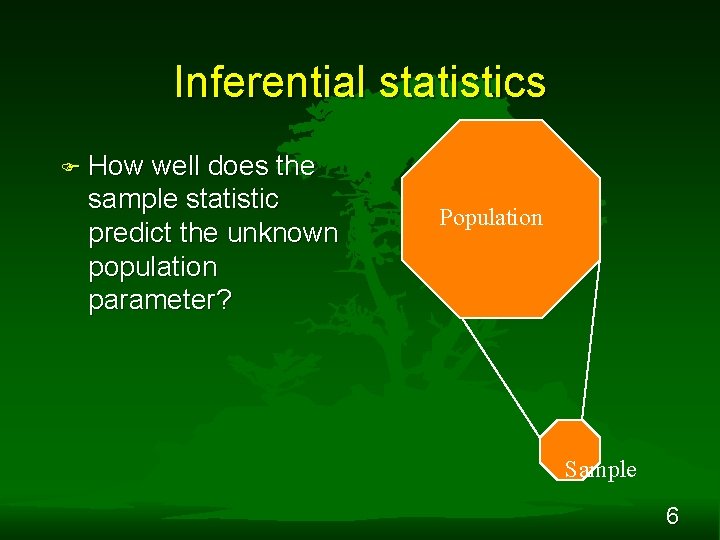 Inferential statistics

How well does the sample statistic predict the unknown population parameter?

Population

Sample

6